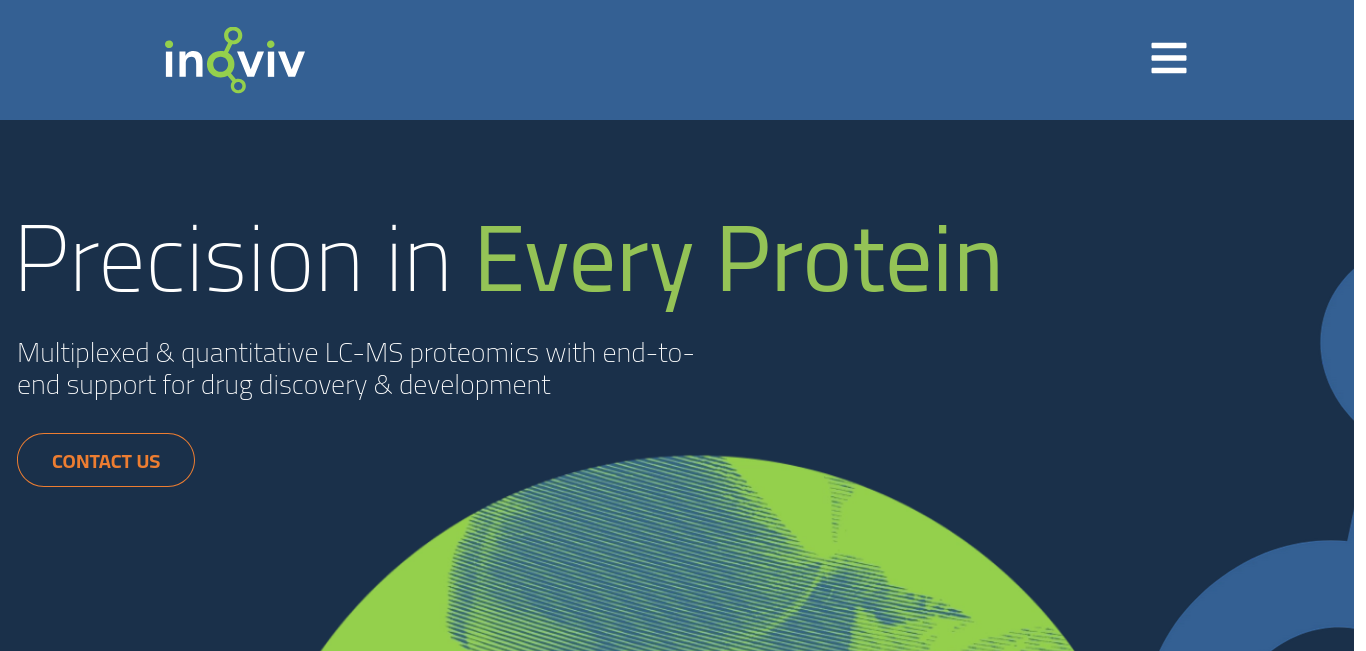 inoviv

Precision in Every Protein

Multiplexed & quantitative LC-MS proteomics with end-to-end support for drug discovery & development

CONTACT US